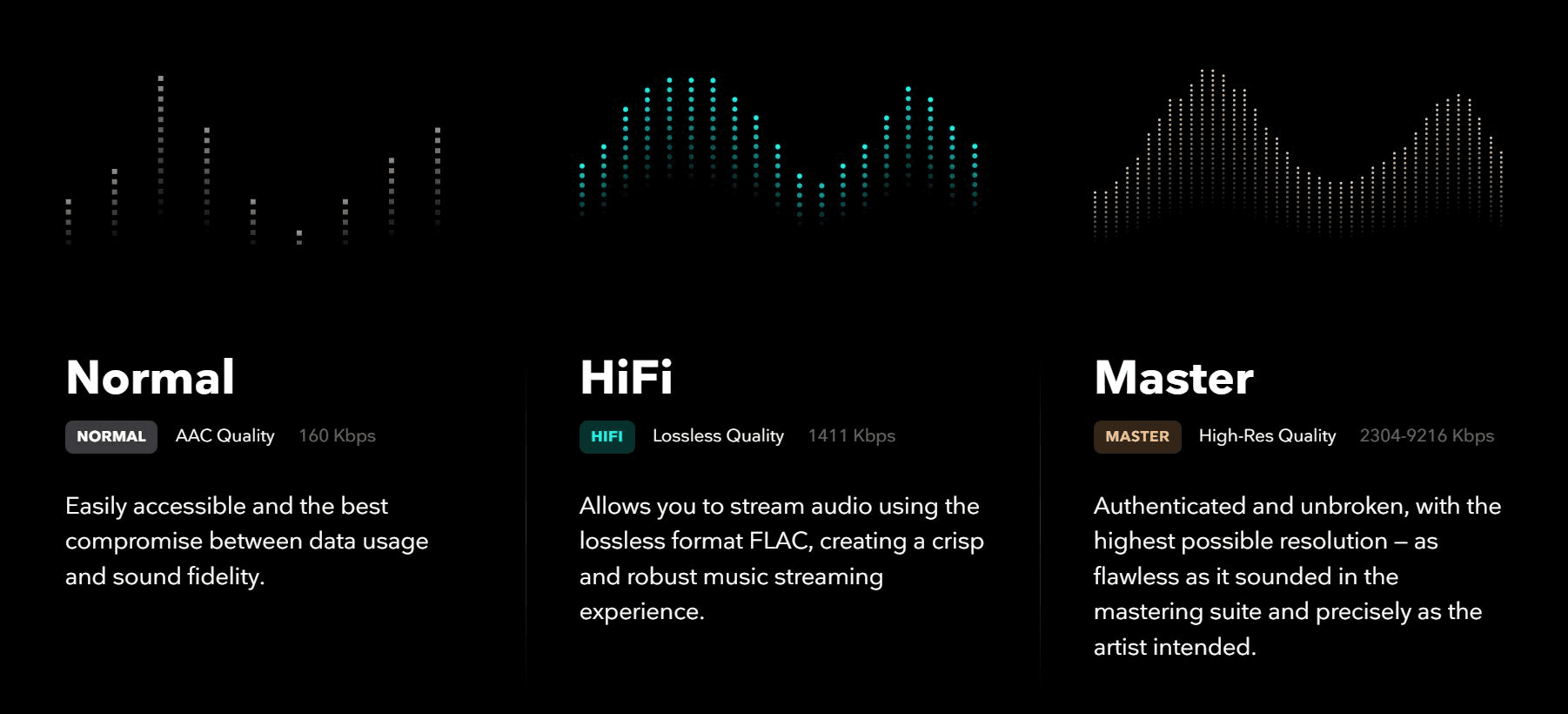 Normal

NORMAL AAC Quality 160 Kbps

Easily accessible and the best compromise between data usage and sound fidelity.

HiFi

HIFI Lossless Quality 1411 Kbps

Allows you to stream audio using the lossless format FLAC, creating a crisp and robust music streaming experience.

Master

MASTER High-Res Quality 2304-9216 Kbps

Authenticated and unbroken, with the highest possible resolution – as flawless as it sounded in the mastering suite and precisely as the artist intended.